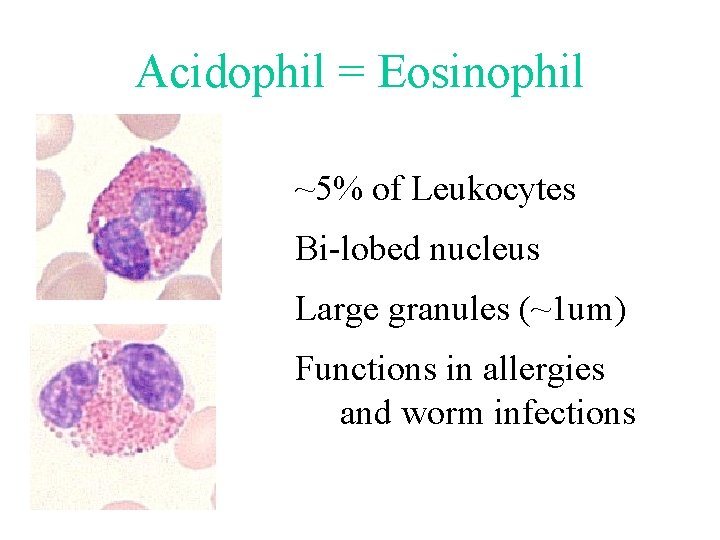 Acidophil = Eosinophil

~5% of Leukocytes

Bi-lobed nucleus

Large granules (~1um)

Functions in allergies and worm infections